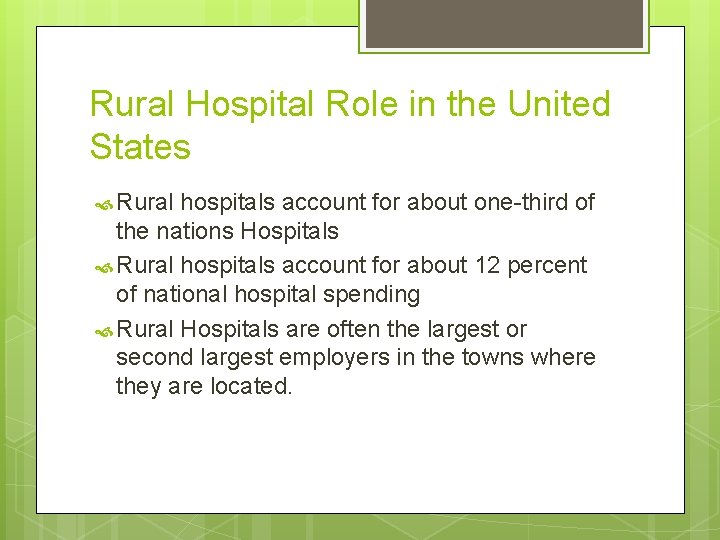 Rural Hospital Role in the United States

Rural hospitals account for about one-third of the nations Hospitals

Rural hospitals account for about 12 percent of national hospital spending

Rural Hospitals are often the largest or second largest employers in the towns where they are located.